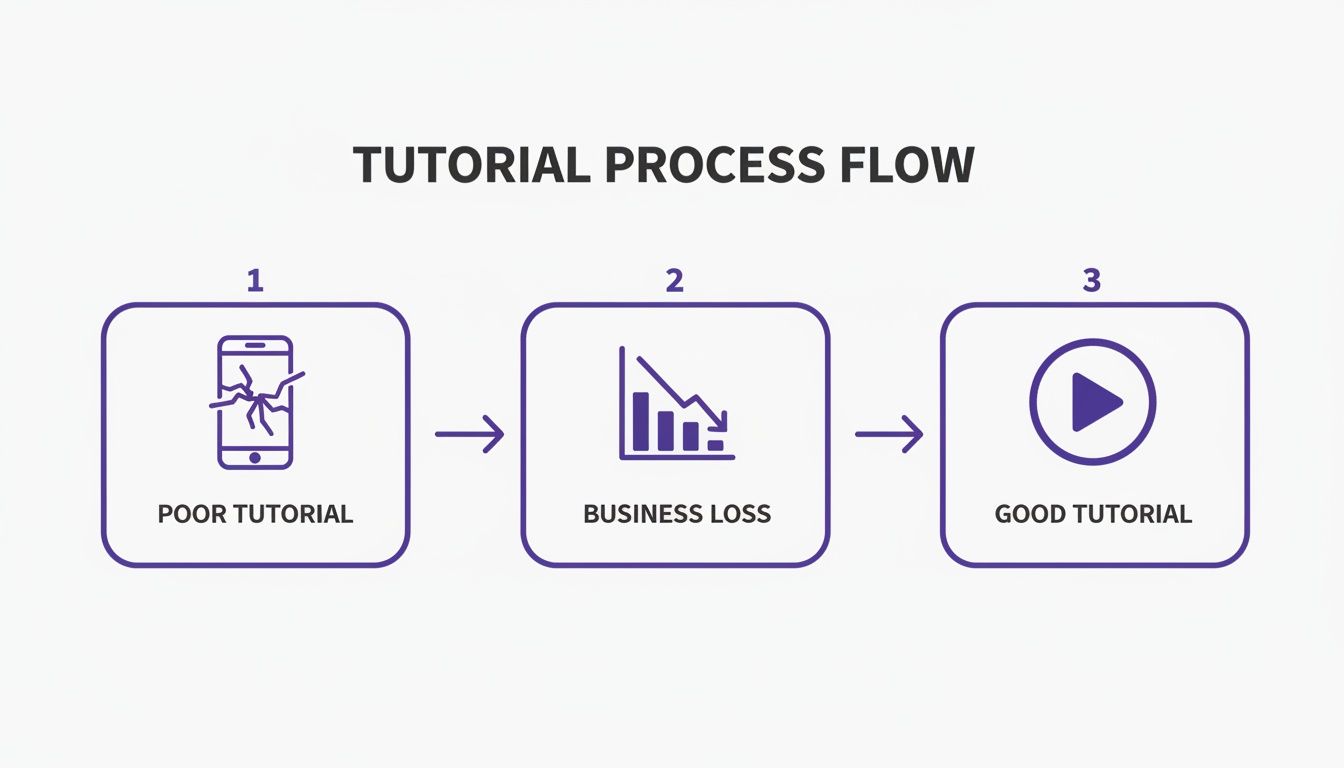 TUTORIAL PROCESS FLOW

1

POOR TUTORIAL

2

BUSINESS LOSS

3

GOOD TUTORIAL